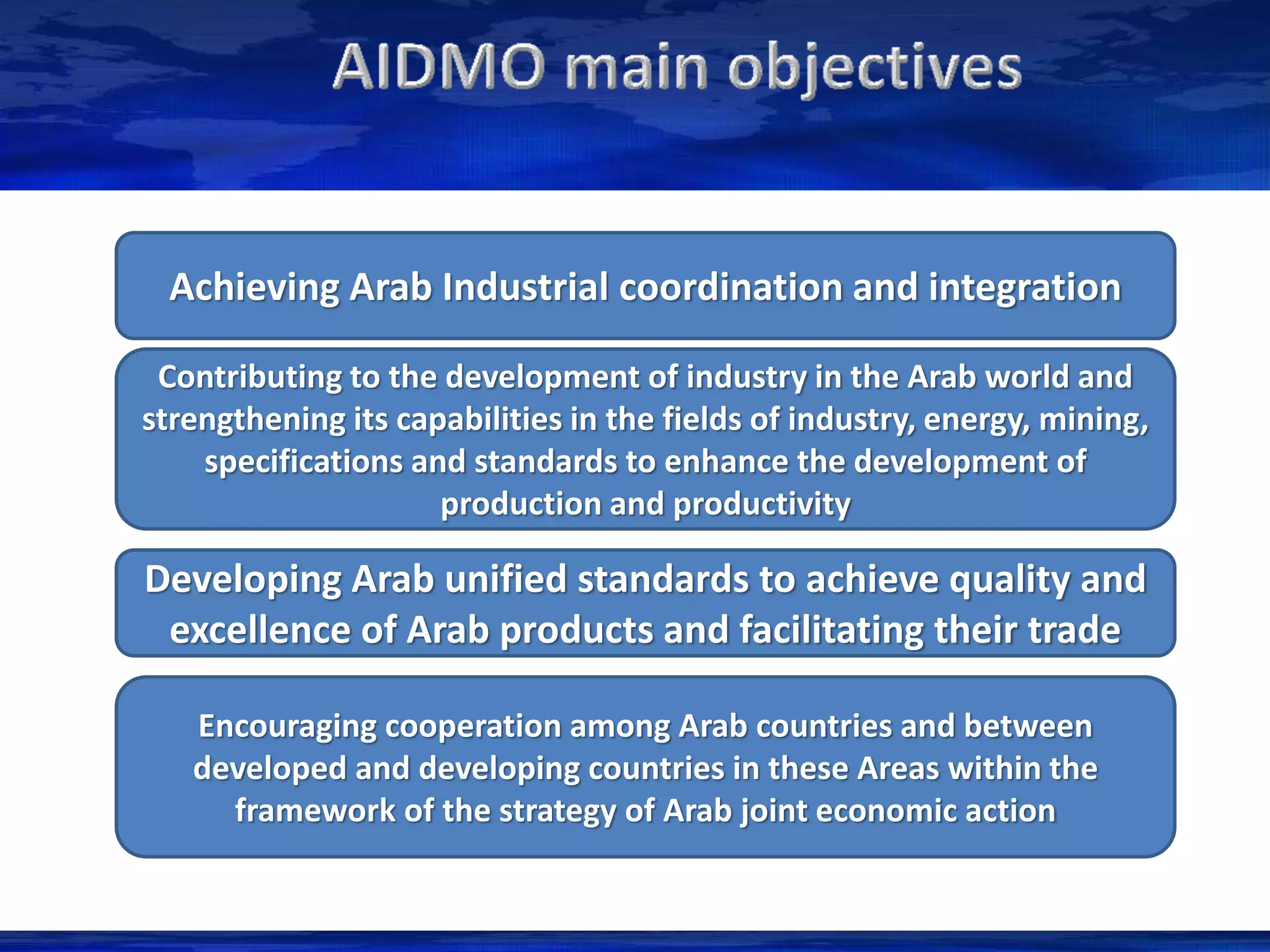 AIDMO main objectives

Achieving Arab Industrial coordination and integration

Contributing to the development of industry in the Arab world and strengthening its capabilities in the fields of industry, energy, mining, specifications and standards to enhance the development of production and productivity

Developing Arab unified standards to achieve quality and excellence of Arab products and facilitating their trade

Encouraging cooperation among Arab countries and between developed and developing countries in these Areas within the framework of the strategy of Arab joint economic action